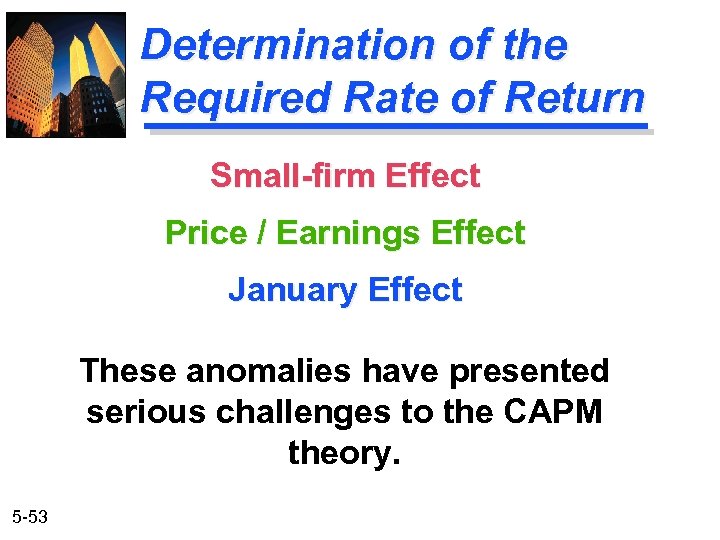 Determination of the Required Rate of Return

Small-firm Effect

Price / Earnings Effect

January Effect

These anomalies have presented serious challenges to the CAPM theory.

5-53